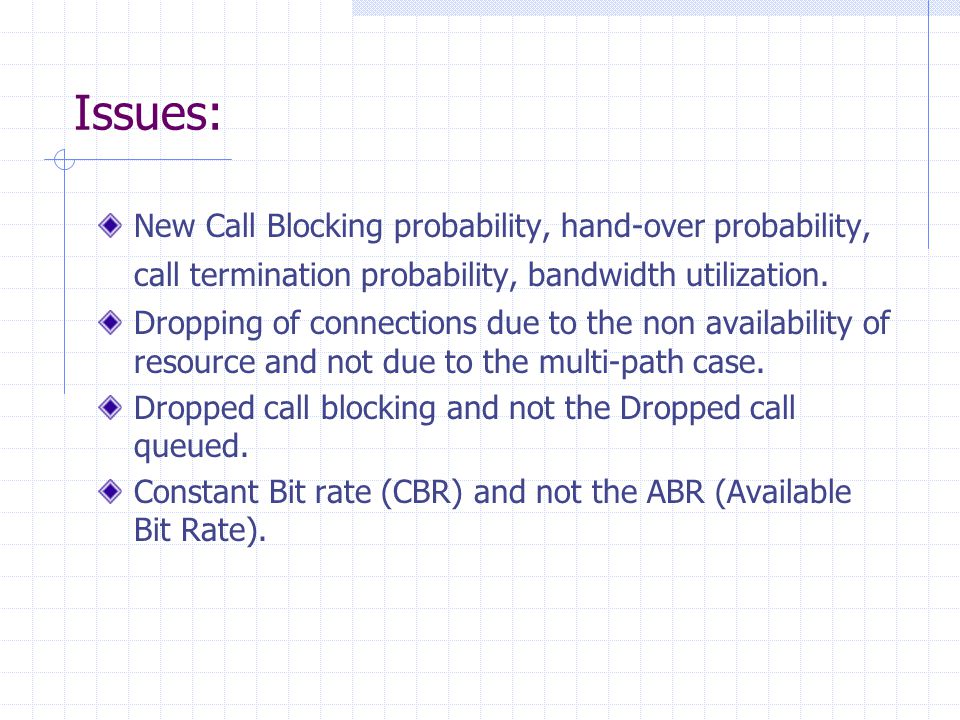 Issues:

New Call Blocking probability, hand-over probability, call termination probability, bandwidth utilization.

Dropping of connections due to the non availability of resource and not due to the multi-path case.

Dropped call blocking and not the Dropped call queued.

Constant Bit rate (CBR) and not the ABR (Available Bit Rate).